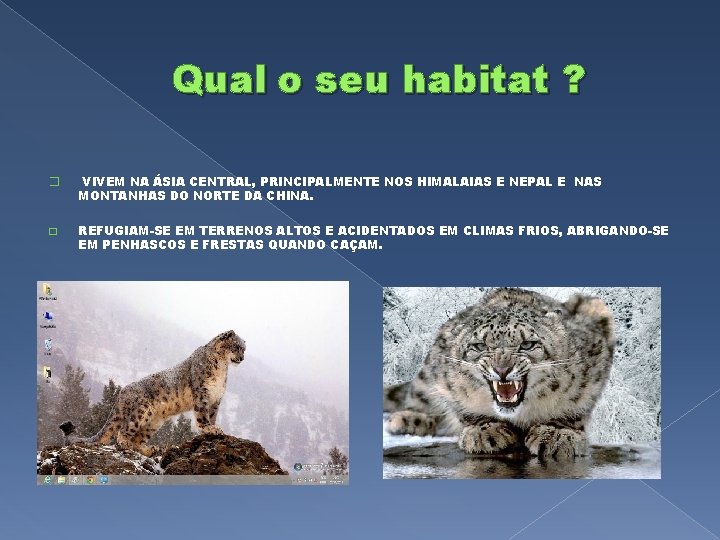 Qual o seu habitat ?

VIVEM NA ÁSIA CENTRAL, PRINCIPALMENTE NOS HIMALAIAS E NEPAL E NAS MONTANHAS DO NORTE DA CHINA.

REFUGIAM-SE EM TERRENOS ALTOS E ACIDENTADOS EM CLIMAS FRIOS, ABRIGANDO-SE EM PENHASCOS E FRESTAS QUANDO CAÇAM.